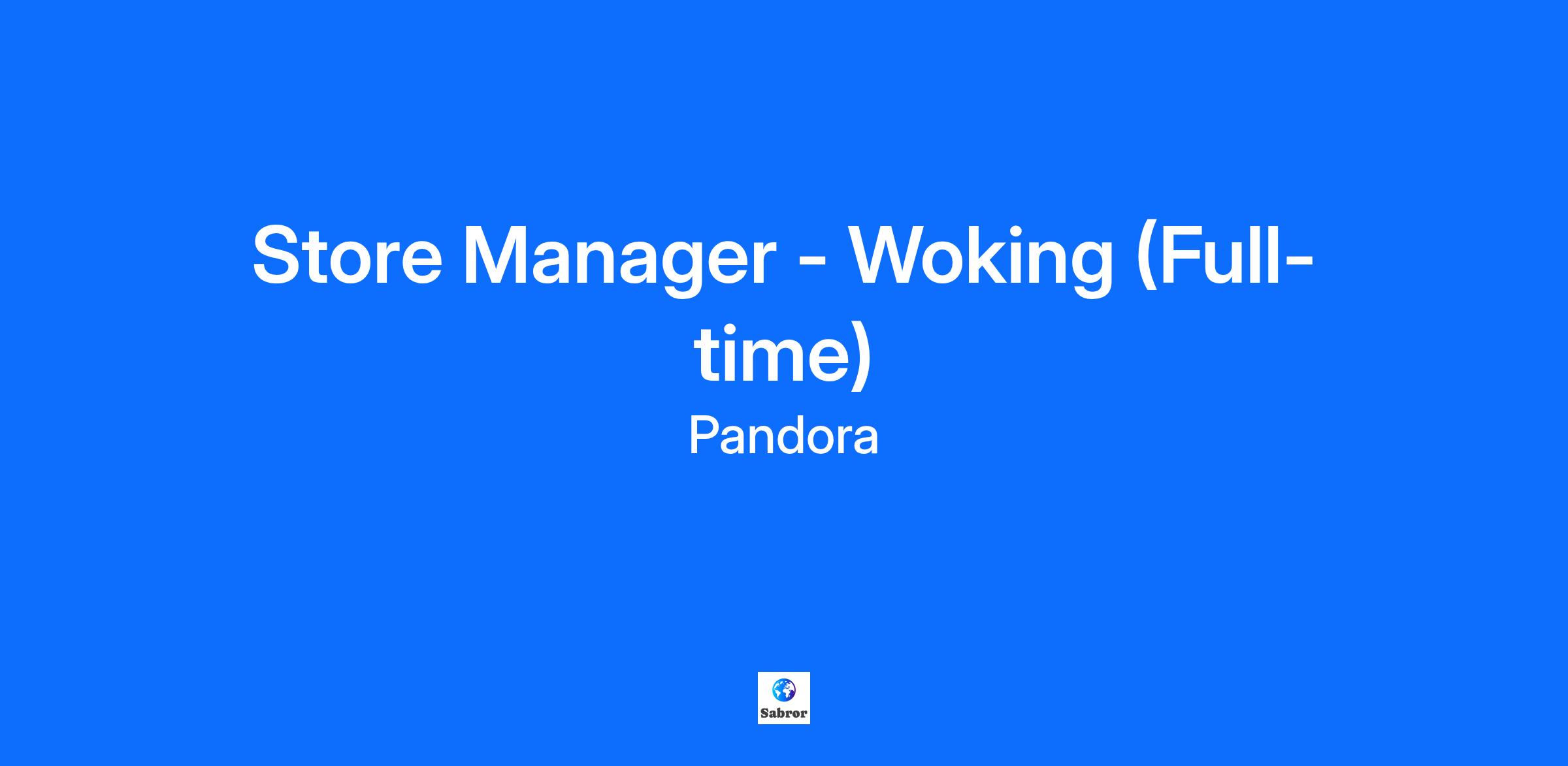 Store Manager - Woking (Full-time)

Pandora

Sabror